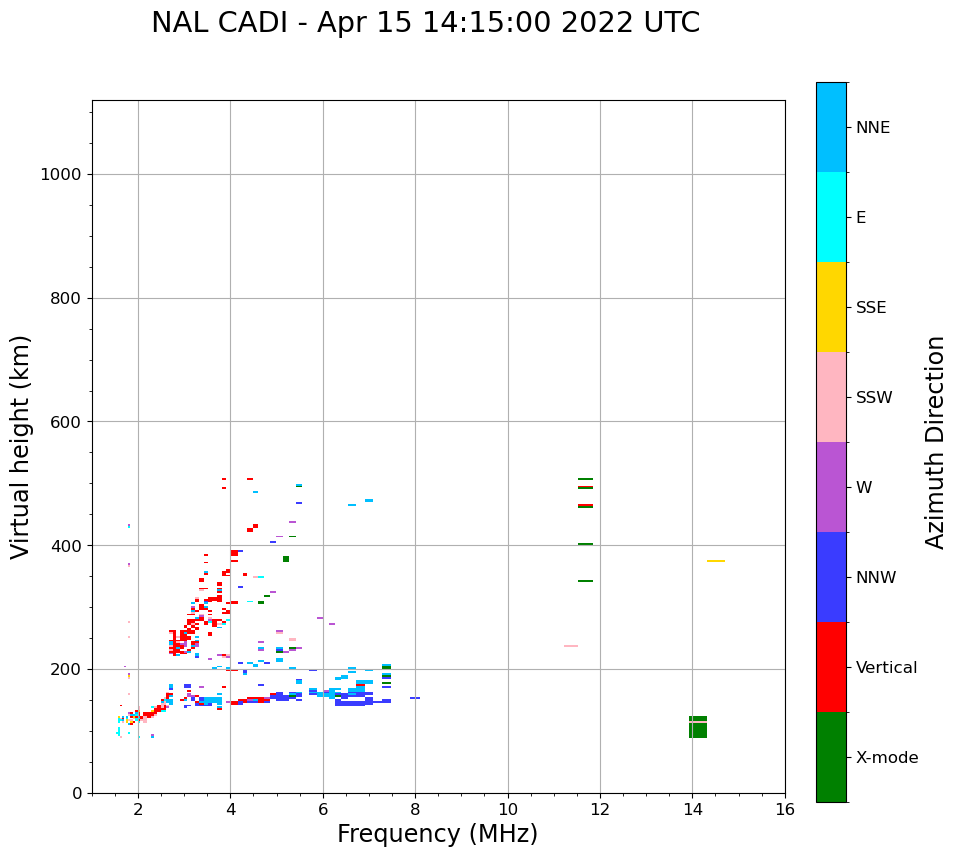 NAL CADI - Apr 15 14:15:00 2022 UTC

Virtual height (km)

1000

800

600

400

200

0

2

4

6

8

10

12

14

16

Frequency (MHz)

NNE

E

SSE

SSW

W

NNW

Vertical

X-mode

Azimuth Direction